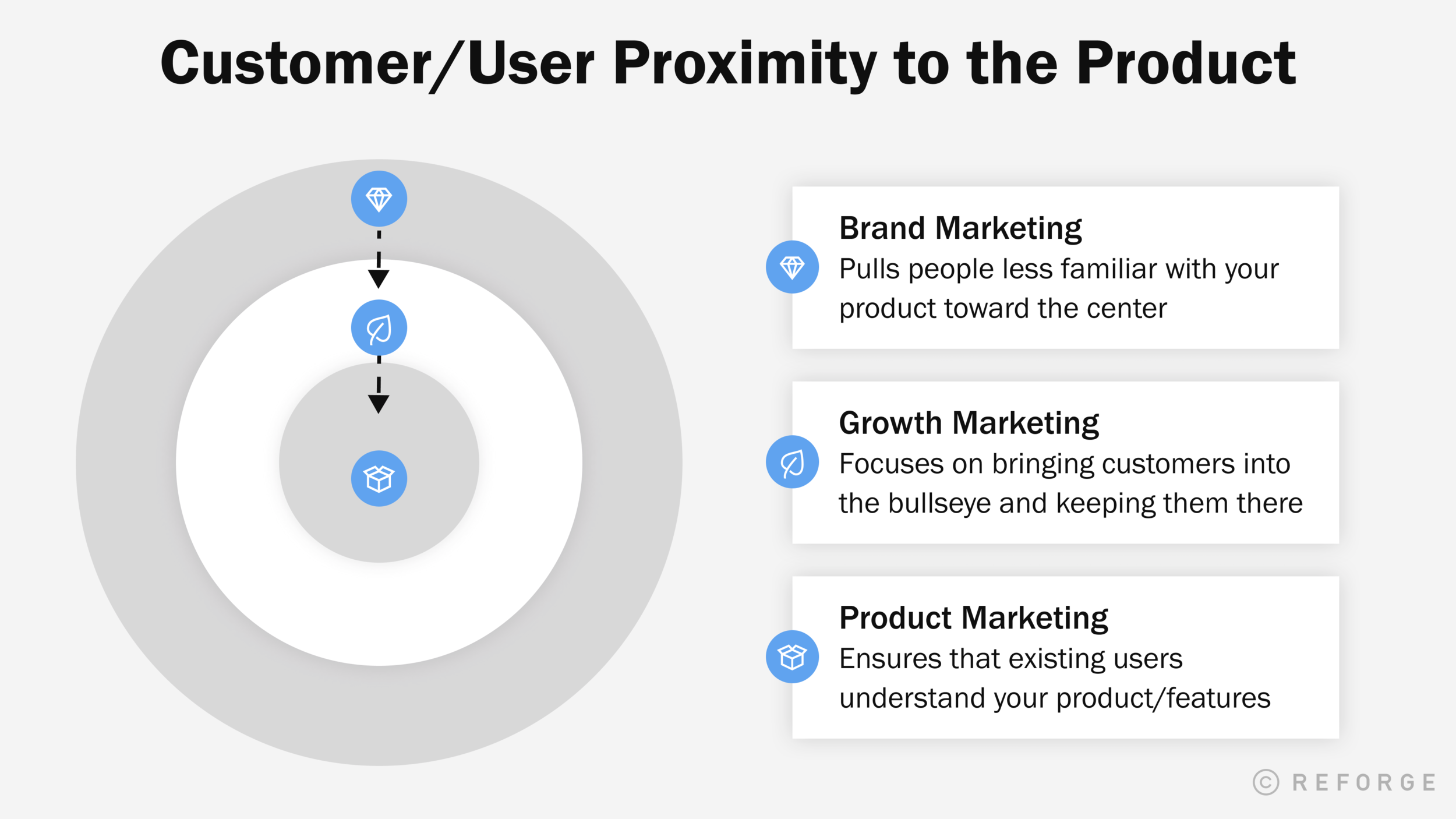 Customer/User Proximity to the Product

Brand Marketing
Pulls people less familiar with your product toward the center

Growth Marketing
Focuses on bringing customers into the bullseye and keeping them there

Product Marketing
Ensures that existing users understand your product/features

© REFORGE